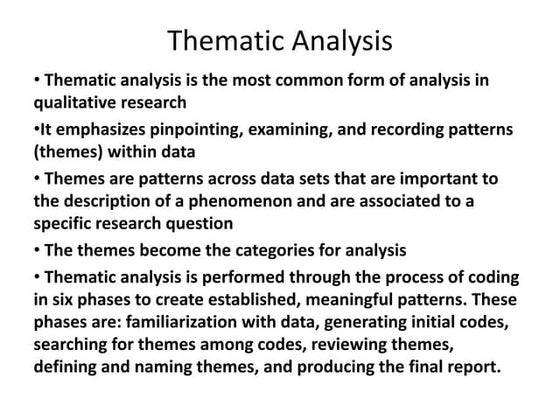 Thematic Analysis

• Thematic analysis is the most common form of analysis in qualitative research

•It emphasizes pinpointing, examining, and recording patterns (themes) within data

• Themes are patterns across data sets that are important to the description of a phenomenon and are associated to a specific research question

• The themes become the categories for analysis

• Thematic analysis is performed through the process of coding in six phases to create established, meaningful patterns. These phases are: familiarization with data, generating initial codes, searching for themes among codes, reviewing themes, defining and naming themes, and producing the final report.